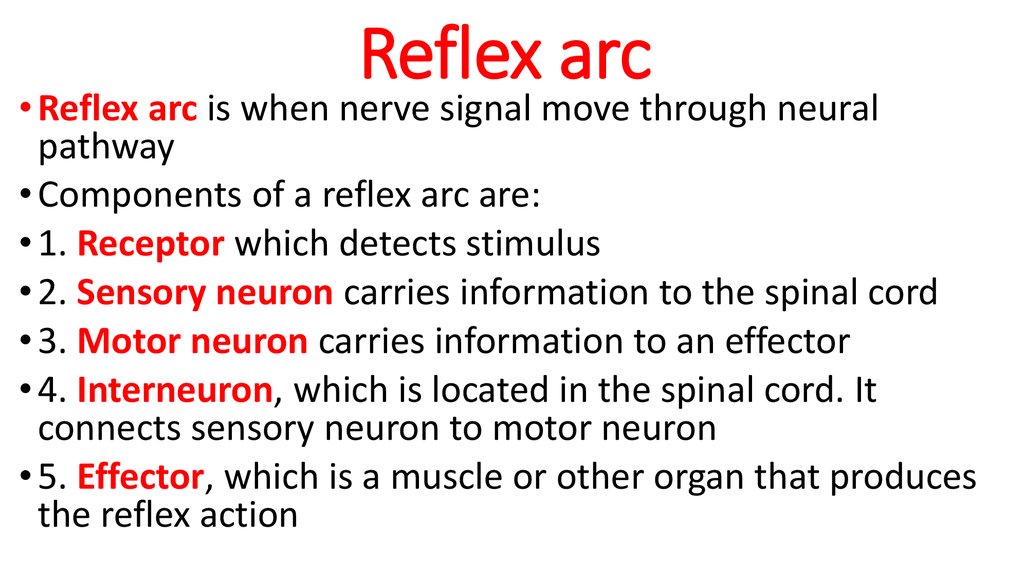 Reflex arc

• Reflex arc is when nerve signal move through neural pathway
• Components of a reflex arc are:
• 1. Receptor which detects stimulus
• 2. Sensory neuron carries information to the spinal cord
• 3. Motor neuron carries information to an effector
• 4. Interneuron, which is located in the spinal cord. It connects sensory neuron to motor neuron
• 5. Effector, which is a muscle or other organ that produces the reflex action